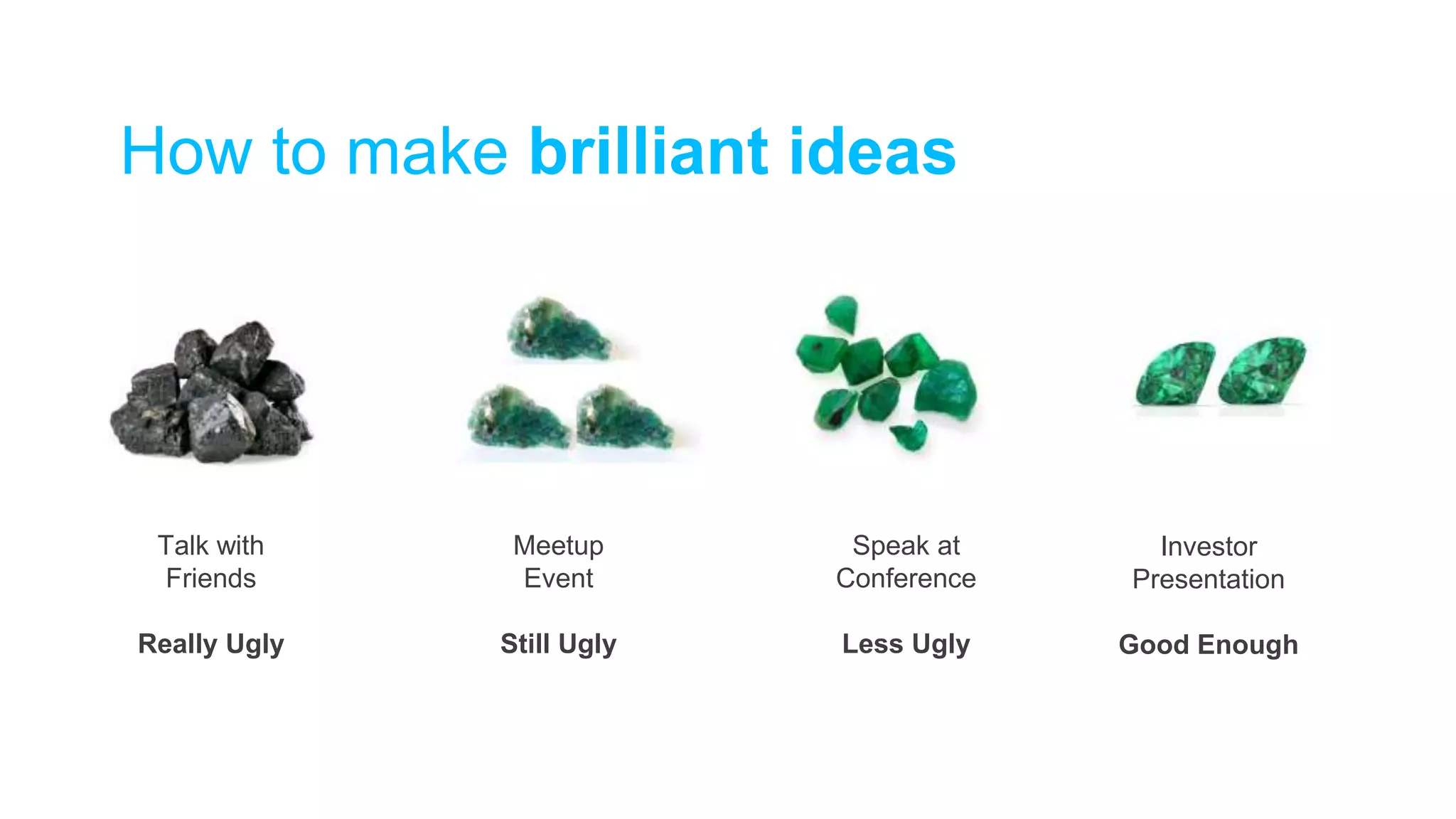 How to make brilliant ideas

Talk with Friends

Really Ugly

Meetup Event

Still Ugly

Speak at Conference

Less Ugly

Investor Presentation

Good Enough